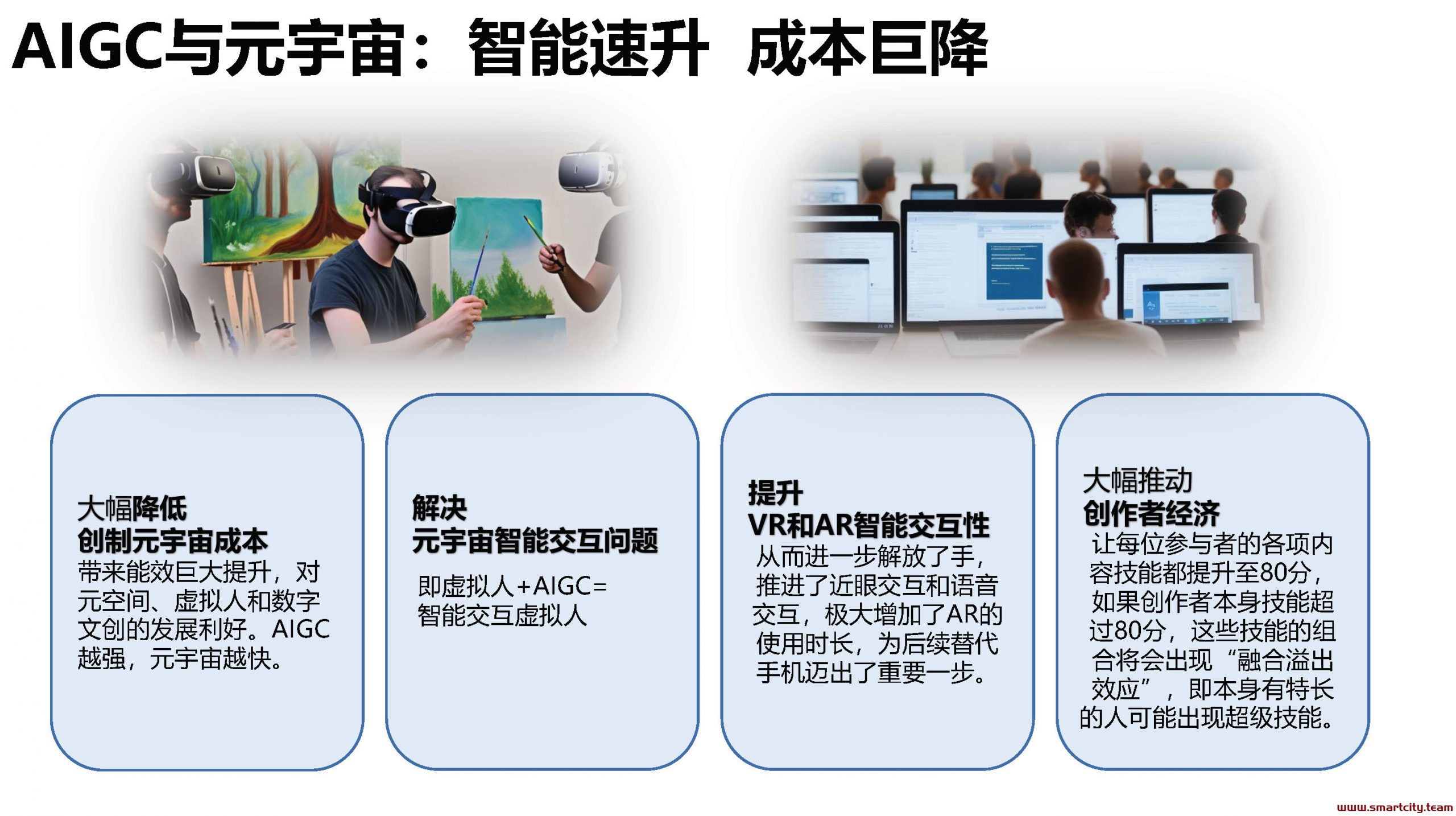 AIGC与元宇宙：智能速升 成本巨降

大幅降低
创制元宇宙成本
带来能效巨大提升，对元空间、虚拟人和数字文创的发展利好。AIGC越强，元宇宙越快。

解决
元宇宙智能交互问题
即虚拟人+AIGC=智能交互虚拟人

提升
VR和AR智能交互性
从而进一步解放了手，推进了近眼交互和语音交互，极大增加了AR的使用时长，为后续替代手机迈出了重要一步。

大幅推动
创作者经济
让每位参与者的各项内容技能都提升至80分，如果创作者本身技能超过80分，这些技能的组合将会出现“融合溢出效应”，即本身有特长的人可能出现超级技能。

www.smartcity.team